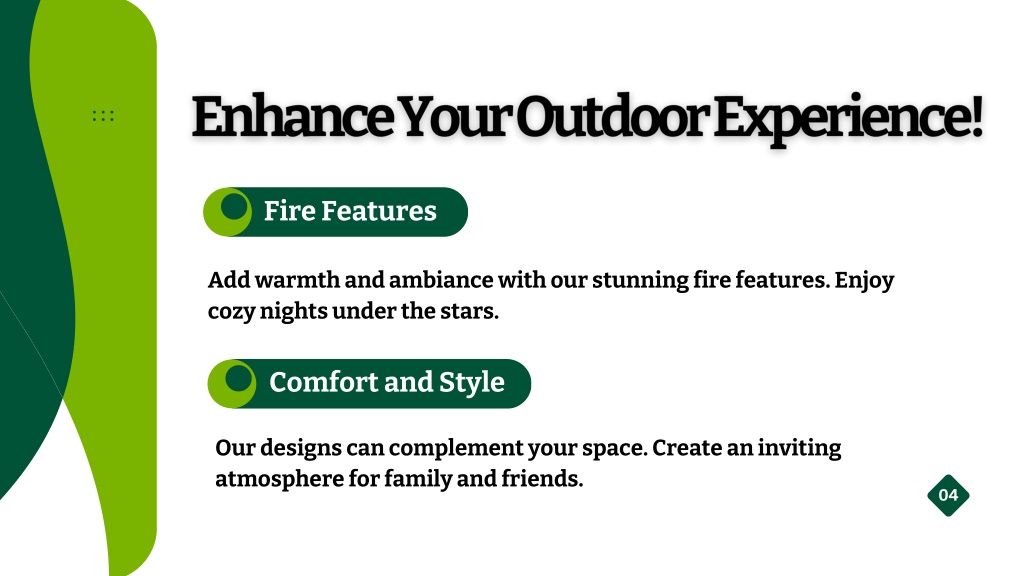 Enhance Your Outdoor Experience!

Fire Features

Add warmth and ambiance with our stunning fire features. Enjoy cozy nights under the stars.

Comfort and Style

Our designs can complement your space. Create an inviting atmosphere for family and friends.

04